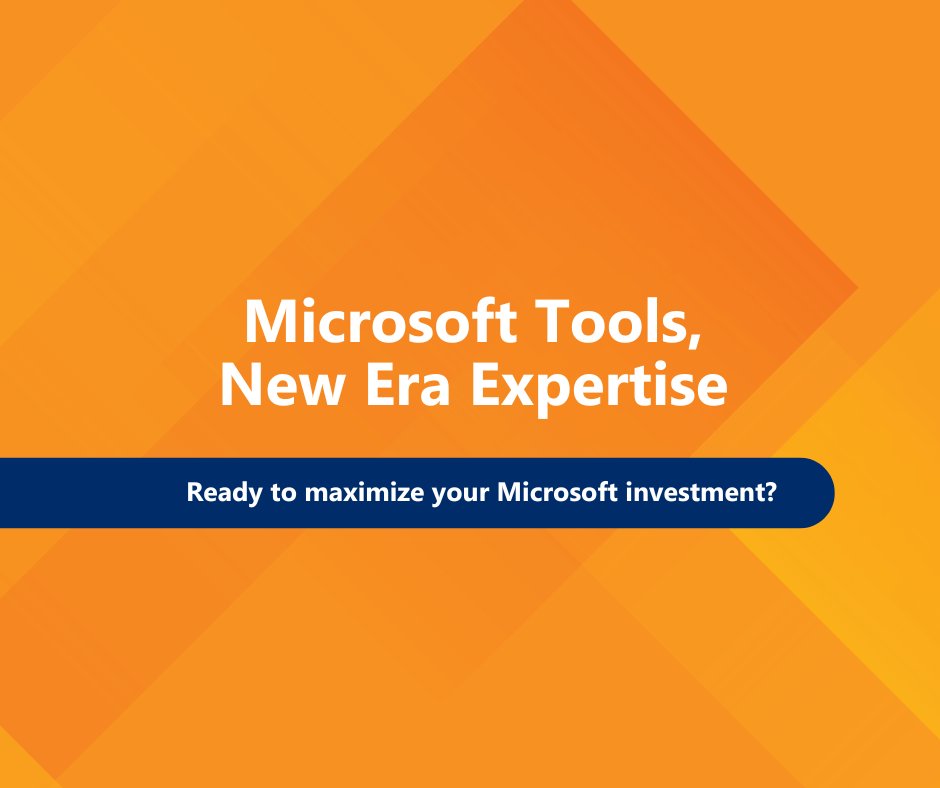 Microsoft Tools,
New Era Expertise

Ready to maximize your Microsoft investment?